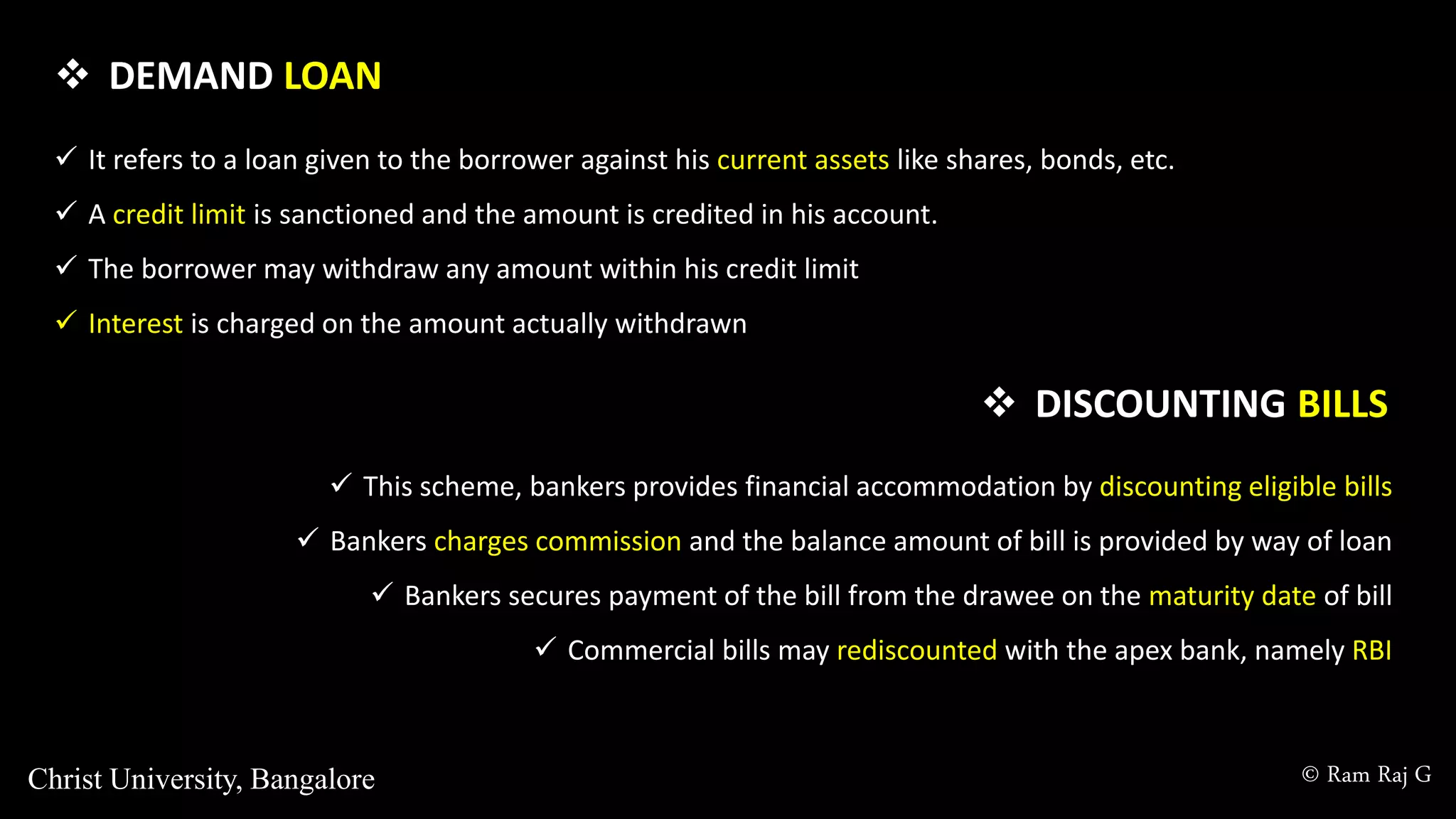 ❖ DEMAND LOAN

✓ It refers to a loan given to the borrower against his current assets like shares, bonds, etc.

✓ A credit limit is sanctioned and the amount is credited in his account.

✓ The borrower may withdraw any amount within his credit limit

✓ Interest is charged on the amount actually withdrawn

❖ DISCOUNTING BILLS

✓ This scheme, bankers provides financial accommodation by discounting eligible bills

✓ Bankers charges commission and the balance amount of bill is provided by way of loan

✓ Bankers secures payment of the bill from the drawee on the maturity date of bill

✓ Commercial bills may rediscounted with the apex bank, namely RBI

Christ University, Bangalore

© Ram Raj G